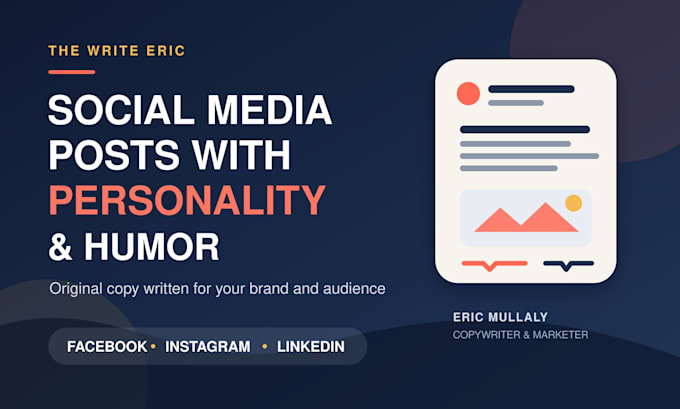 THE WRITE ERIC

SOCIAL MEDIA POSTS WITH PERSONALITY & HUMOR

Original copy written for your brand and audience

FACEBOOK • INSTAGRAM • LINKEDIN

ERIC MULLALY
COPYWRITER & MARKETER